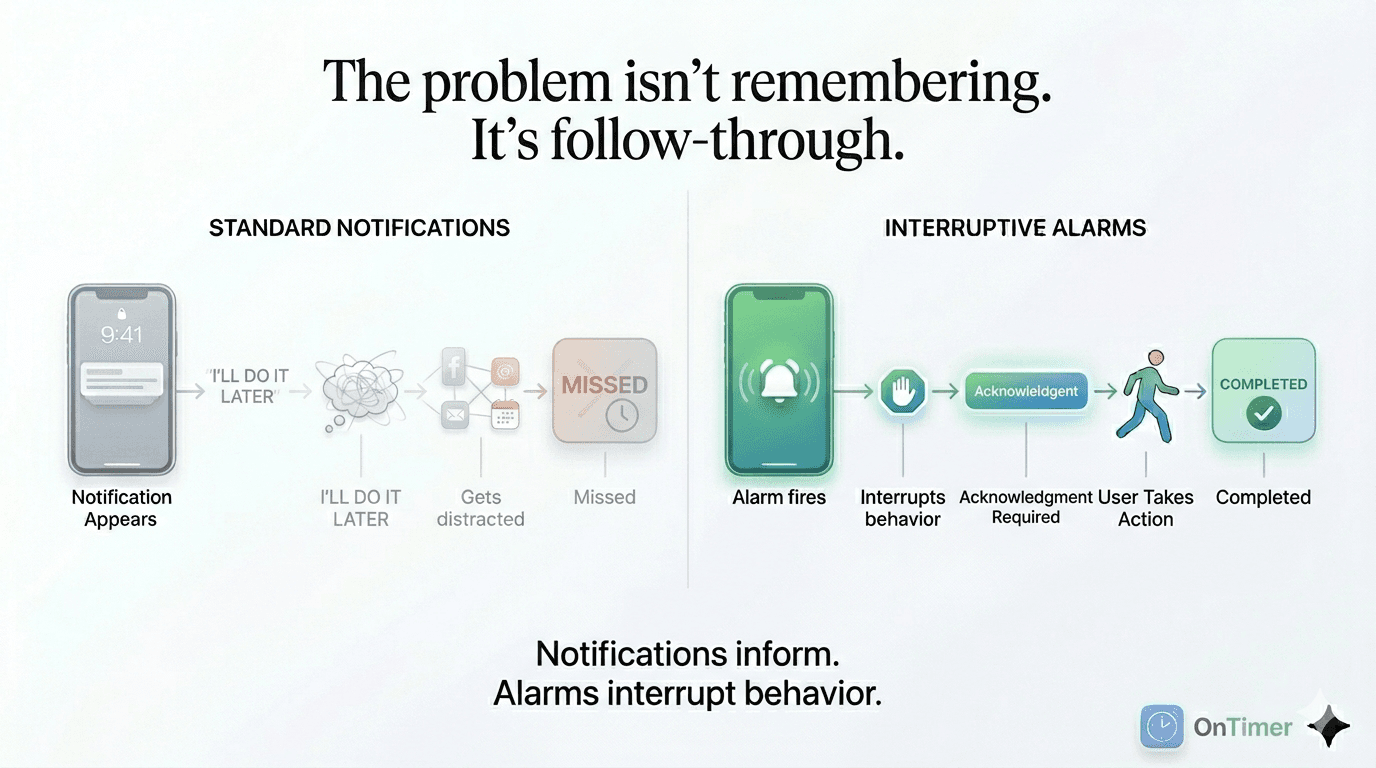 The problem isn't remembering. It's follow-through.

STANDARD NOTIFICATIONS

9:41

'I'LL DO IT LATER'

MISSED

Notification Appears

I'LL DO IT LATER

Gets distracted

Missed

INTERRUPTIVE ALARMS

Acknowledgent

COMPLETED

Alarm fires

Interrupts behavior

Acknowledgment Required

User Takes Action

Completed

Notifications inform. Alarms interrupt behavior.

OnTimer